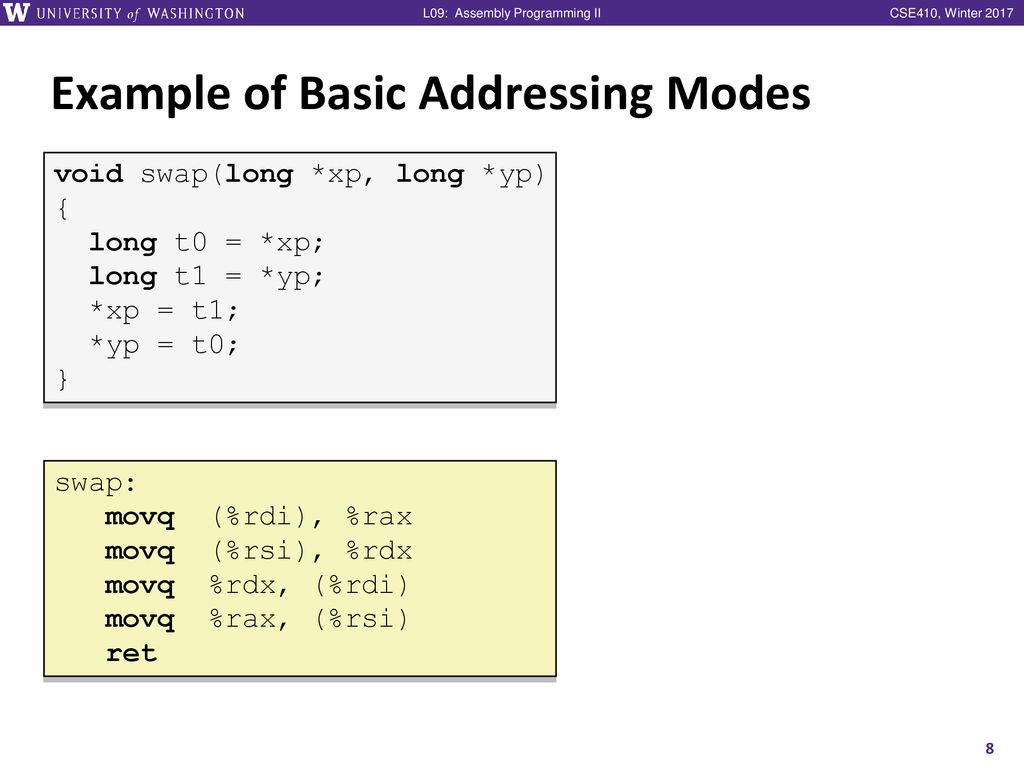 W UNIVERSITY of WASHINGTON L09: Assembly Programming II CSE410, Winter 2017

Example of Basic Addressing Modes

void swap(long *xp, long *yp)
{
  long t0 = *xp;
  long t1 = *yp;
  *xp = t1;
  *yp = t0;
}

swap:
   movq (%rdi), %rax
   movq (%rsi), %rdx
   movq %rdx, (%rdi)
   movq %rax, (%rsi)
   ret

8